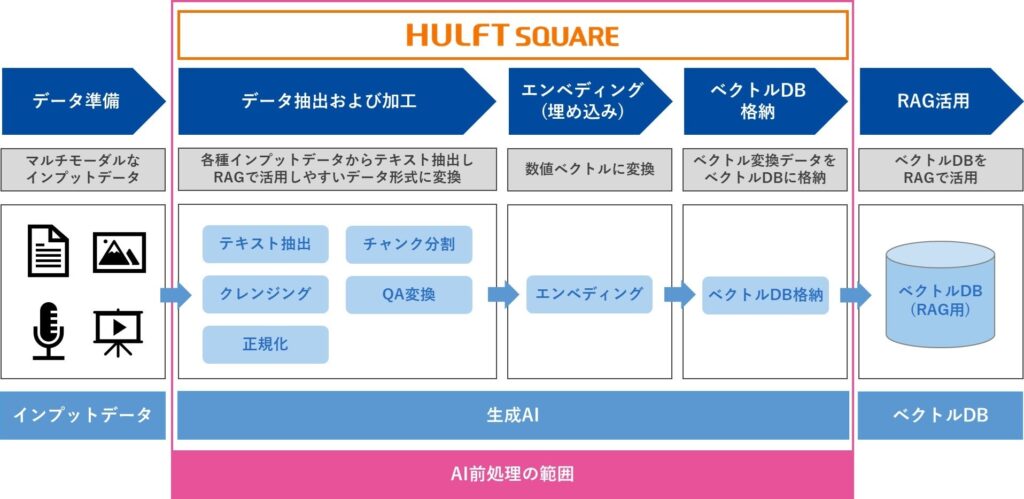 HULFT SQUARE

データ準備

データ抽出および加工

エンベディング（埋め込み）

ベクトルDB格納

RAG活用

マルチモーダルなインプットデータ

各種インプットデータからテキスト抽出しRAGで活用しやすいデータ形式に変換

数値ベクトルに変換

ベクトル変換データをベクトルDBに格納

ベクトルDBをRAGで活用

テキスト抽出

チャンク分割

クレンジング

QA変換

正規化

エンベディング

ベクトルDB格納

ベクトルDB（RAG用）

インプットデータ

生成AI

ベクトルDB

AI前処理の範囲